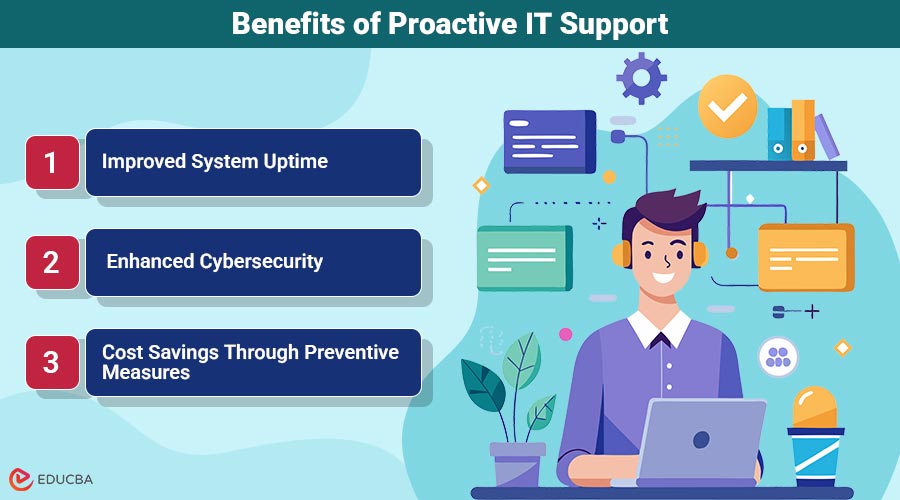 Benefits of Proactive IT Support

1 Improved System Uptime

2 Enhanced Cybersecurity

3 Cost Savings Through Preventive Measures

EDUCBA